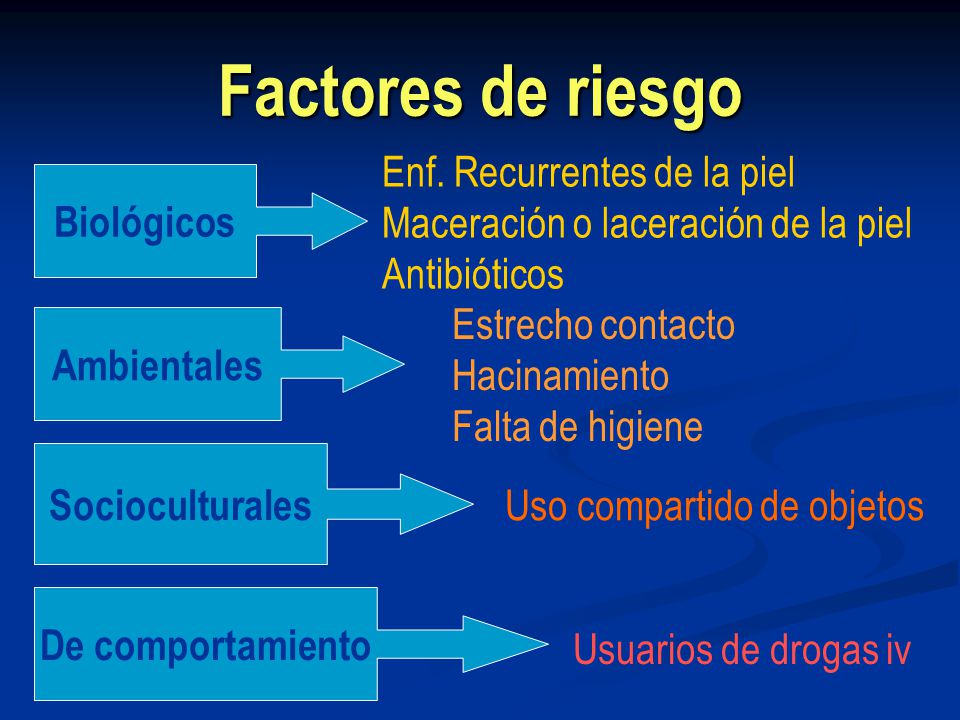 Factores de riesgo

Biológicos

Enf. Recurrentes de la piel
Maceración o laceración de la piel
Antibióticos

Ambientales

Estrecho contacto
Hacinamiento
Falta de higiene

Socioculturales

Uso compartido de objetos

De comportamiento

Usuarios de drogas iv